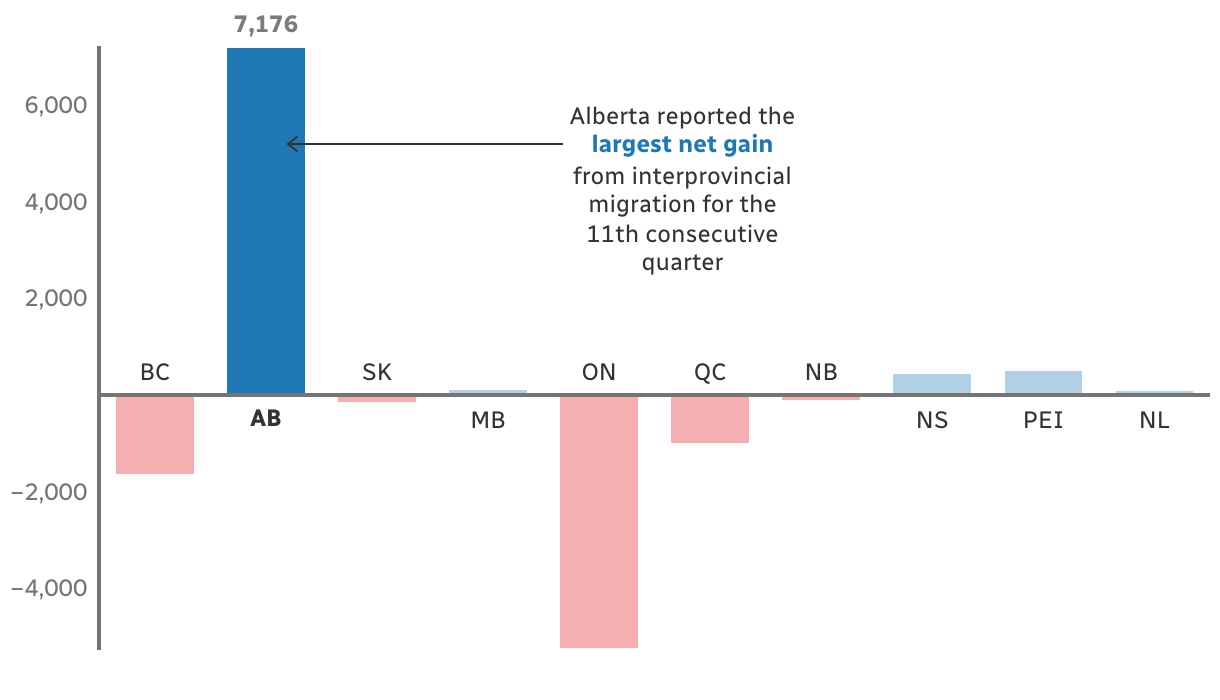 7,176

6,000

4,000

2,000

−2,000

−4,000

Alberta reported the **largest net gain** from interprovincial migration for the 11th consecutive quarter

BC

AB

SK

MB

ON

QC

NB

NS

PEI

NL